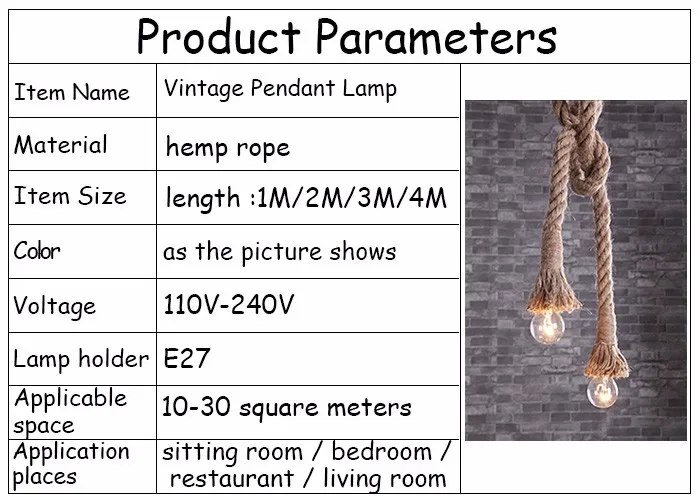 Product Parameters

| Item Name | Vintage Pendant Lamp |
|---|---|
| Material | hemp rope |
| Item Size | length :1M/2M/3M/4M |
| Color | as the picture shows |
| Voltage | 110V-240V |
| Lamp holder | E27 |
| Applicable space | 10-30 square meters |
| Application places | sitting room / bedroom / restaurant / living room |